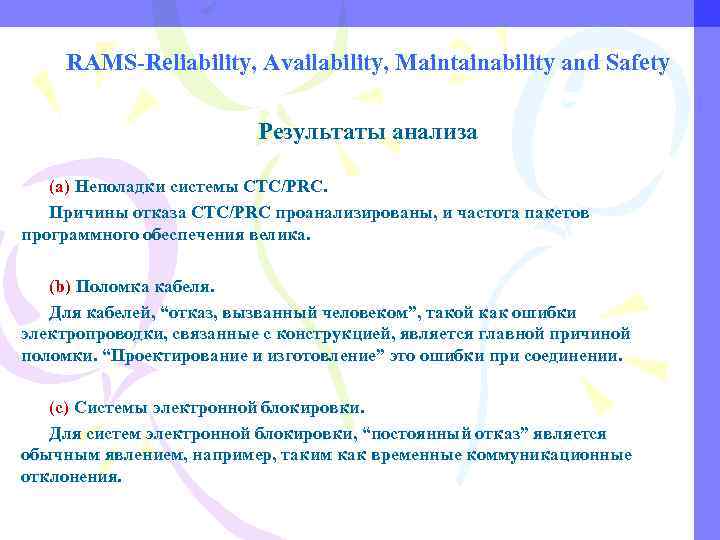 RAMS-Reliability, Availability, Maintainability and Safety

Результаты анализа

(a) Неполадки системы CTC/PRC.

Причины отказа CTC/PRC проанализированы, и частота пакетов программного обеспечения велика.

(b) Поломка кабеля.

Для кабелей, “отказ, вызванный человеком”, такой как ошибки электропроводки, связанные с конструкцией, является главной причиной поломки. “Проектирование и изготовление” это ошибки при соединении.

(c) Системы электронной блокировки.

Для систем электронной блокировки, “постоянный отказ” является обычным явлением, например, таким как временные коммуникационные отклонения.